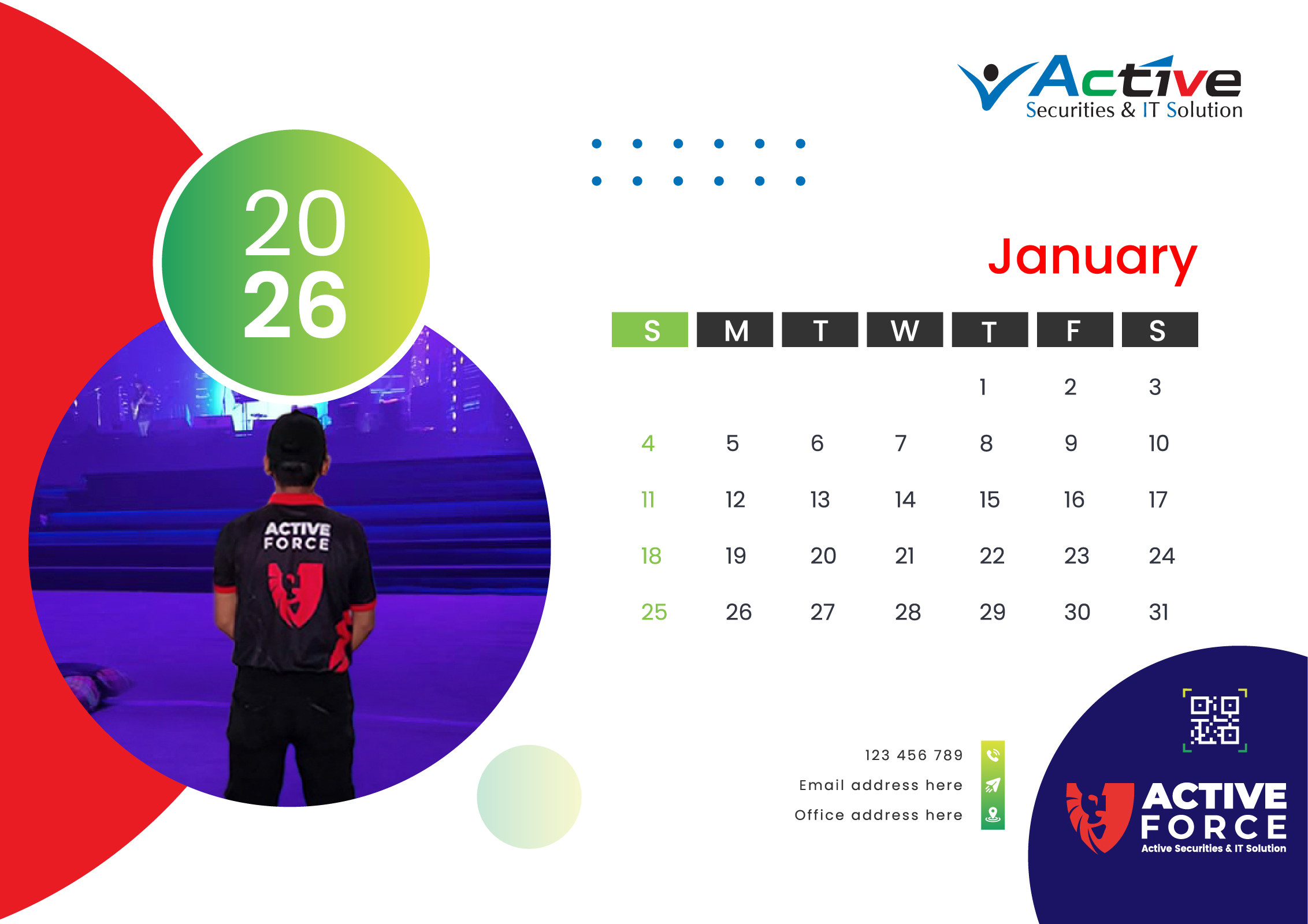 Active
Securities & IT Solution

20
26

ACTIVE FORCE

January

| S | M | T | W | T | F | S |
|---|---|---|---|---|---|---|
| | | | | 1 | 2 | 3 |
| 4 | 5 | 6 | 7 | 8 | 9 | 10 |
| 11 | 12 | 13 | 14 | 15 | 16 | 17 |
| 18 | 19 | 20 | 21 | 22 | 23 | 24 |
| 25 | 26 | 27 | 28 | 29 | 30 | 31 |

123 456 789
Email address here
Office address here

ACTIVE
FORCE
Active Securities & IT Solution